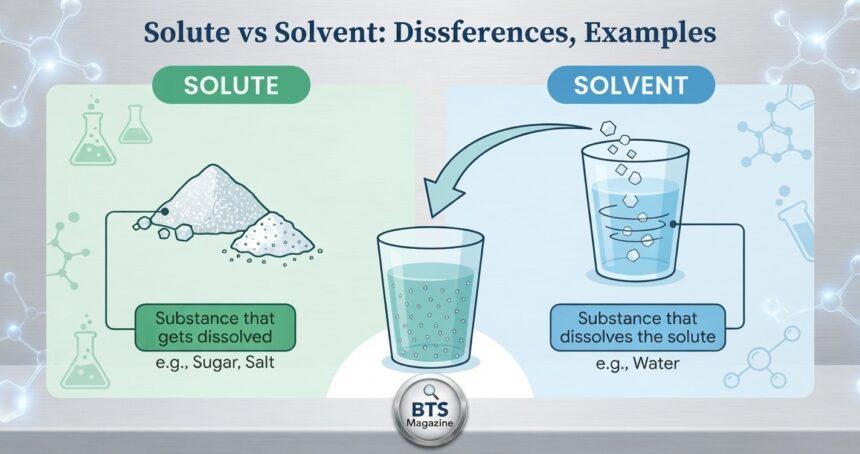 Solute vs Solvent: Dissferences, Examples

SOLUTE

Substance that gets dissolved

e.g., Sugar, Salt

SOLVENT

Substance that dissolves the solute

e.g., Water

BTS
Magazine